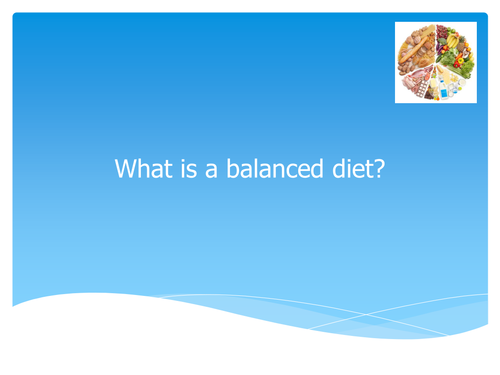 What is a balanced diet?